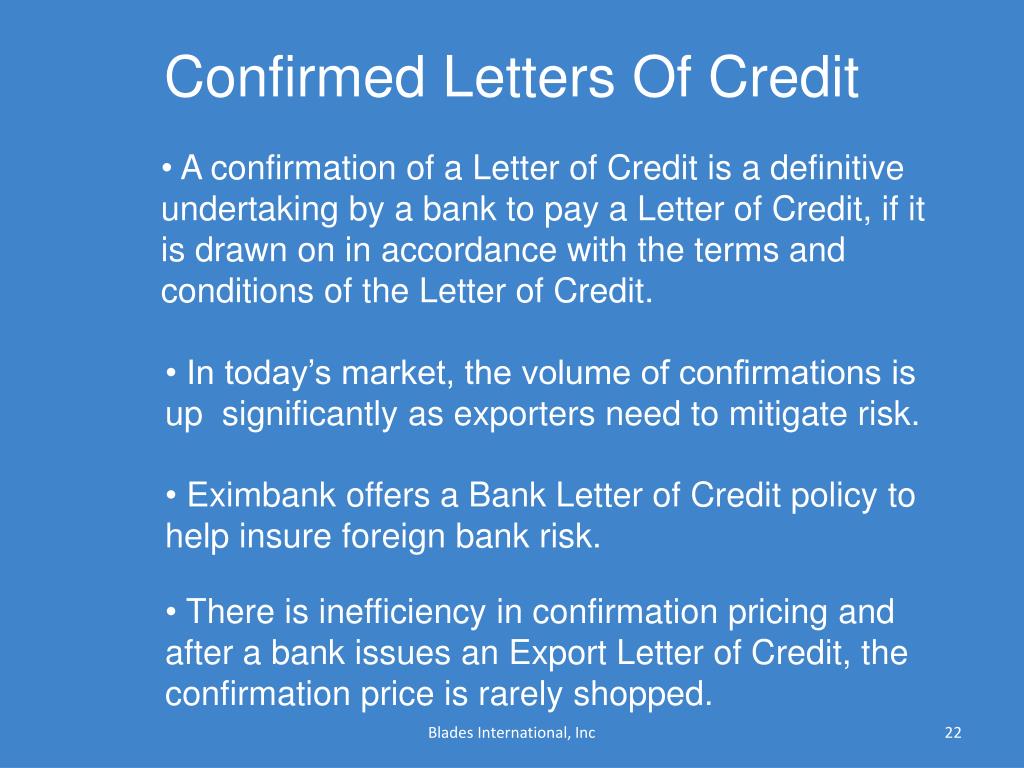 Confirmed Letters Of Credit

• A confirmation of a Letter of Credit is a definitive undertaking by a bank to pay a Letter of Credit, if it is drawn on in accordance with the terms and conditions of the Letter of Credit.

• In today's market, the volume of confirmations is up significantly as exporters need to mitigate risk.

• Eximbank offers a Bank Letter of Credit policy to help insure foreign bank risk.

• There is inefficiency in confirmation pricing and after a bank issues an Export Letter of Credit, the confirmation price is rarely shopped.

Blades International, Inc

22